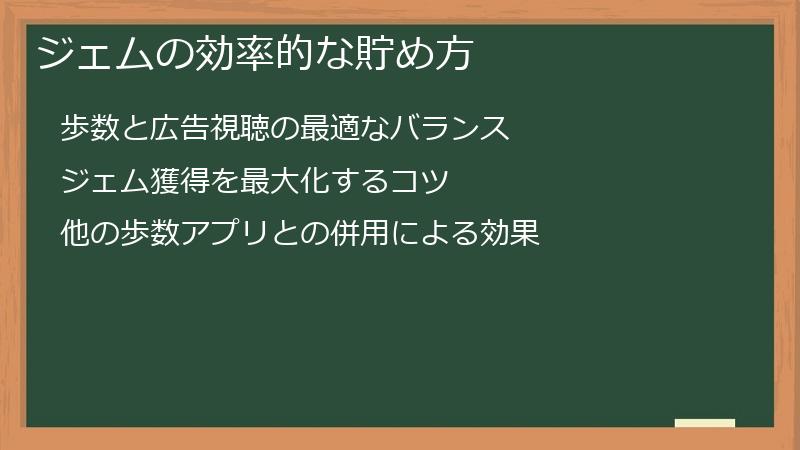 ジェムの効率的な貯め方

歩数と広告視聴の最適なバランス

ジェム獲得を最大化するコツ

他の歩数アプリとの併用による効果